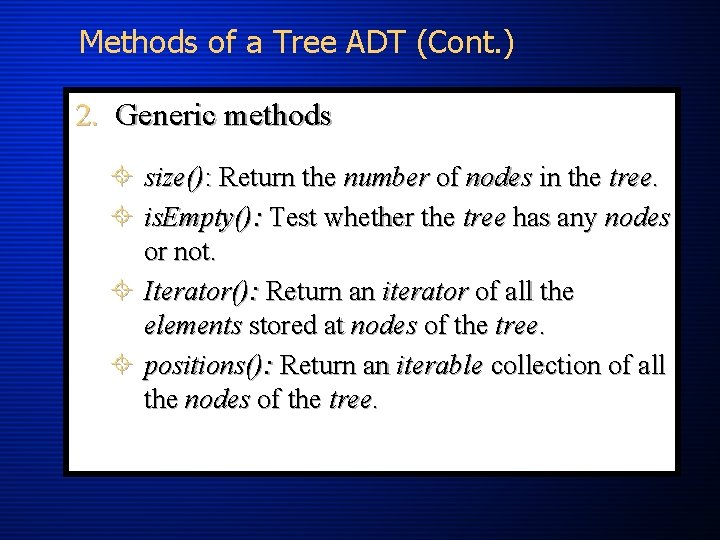 Methods of a Tree ADT (Cont.)

2. Generic methods

size(): Return the number of nodes in the tree.

isEmpty(): Test whether the tree has any nodes or not.

Iterator(): Return an iterator of all the elements stored at nodes of the tree.

positions(): Return an iterable collection of all the nodes of the tree.